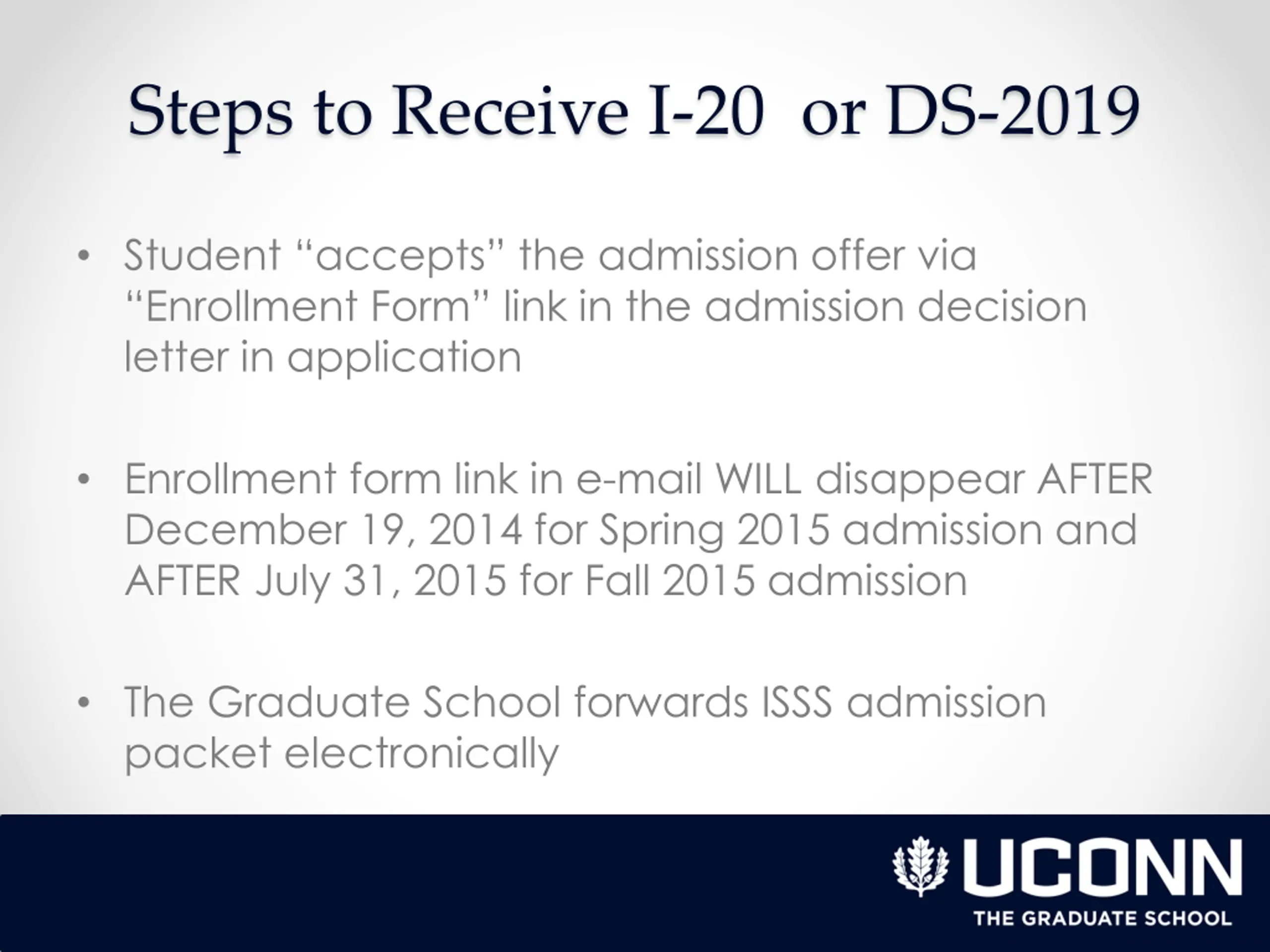 Steps to Receive I-20 or DS-2019

• Student “accepts” the admission offer via “Enrollment Form” link in the admission decision letter in application

• Enrollment form link in e-mail WILL disappear AFTER December 19, 2014 for Spring 2015 admission and AFTER July 31, 2015 for Fall 2015 admission

• The Graduate School forwards ISSS admission packet electronically

UCONN
THE GRADUATE SCHOOL